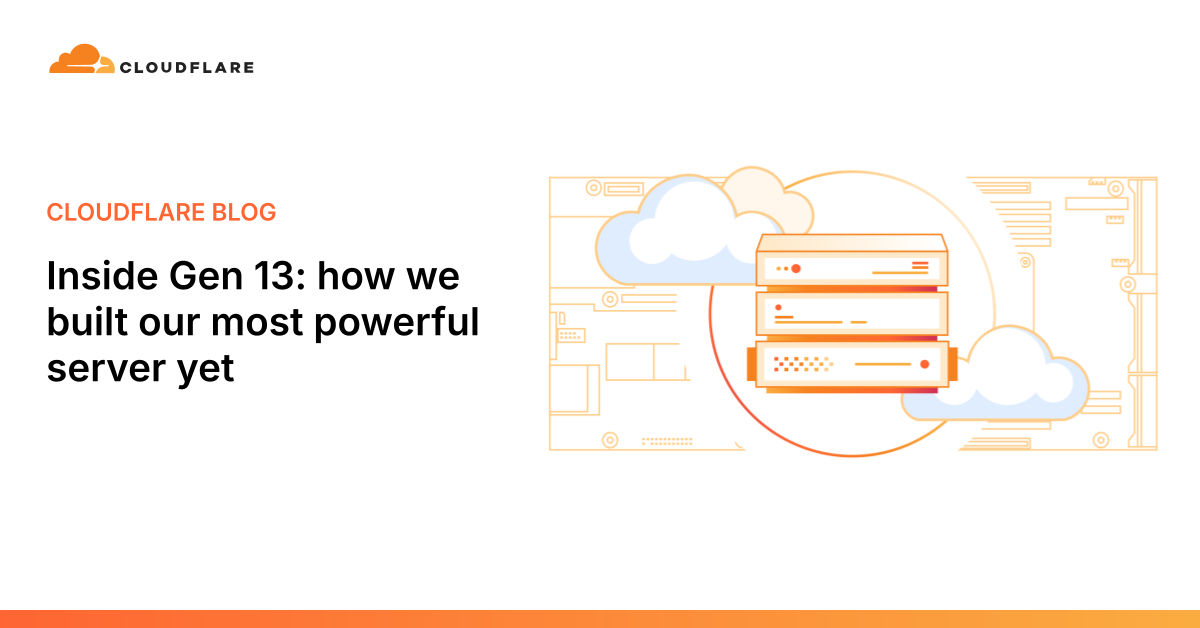 CLOUDFLARE

CLOUDFLARE BLOG

Inside Gen 13: how we built our most powerful server yet